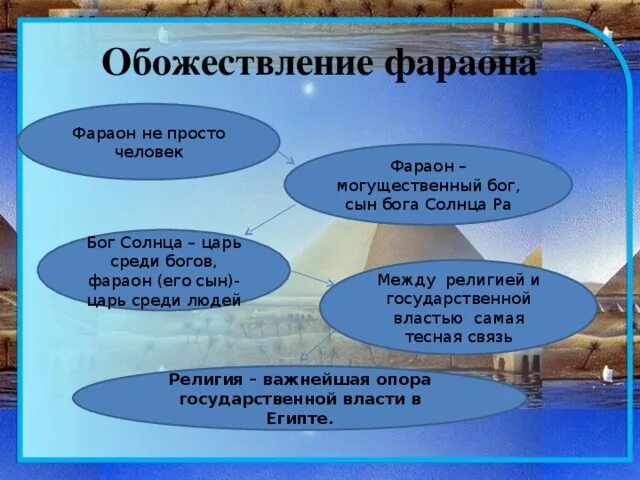 Обожествление фараона

Фараон не просто человек

Фараон – могущественный бог, сын бога Солнца Ра

Бог Солнца – царь среди богов, фараон (его сын)- царь среди людей

Между религией и государственной властью самая тесная связь

Религия – важнейшая опора государственной власти в Египте.